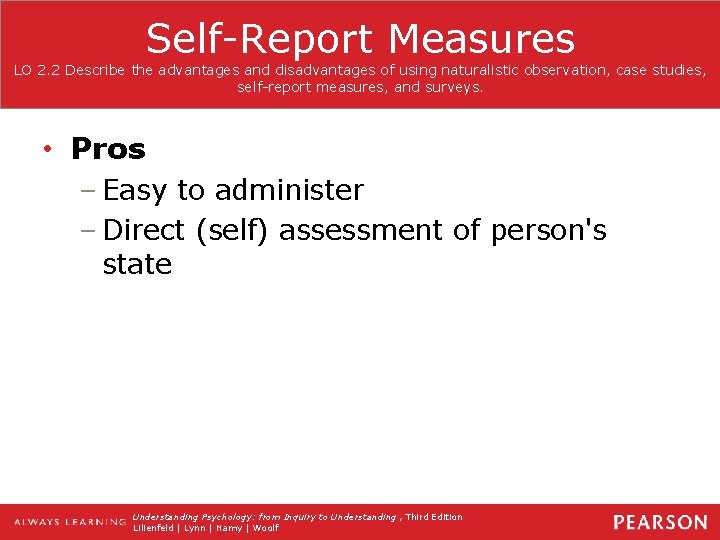 Self-Report Measures

LO 2.2 Describe the advantages and disadvantages of using naturalistic observation, case studies, self-report measures, and surveys.

• Pros
– Easy to administer
– Direct (self) assessment of person's state

ALWAYS LEARNING

Understanding Psychology: from Inquiry to Understanding , Third Edition
Lilienfeld | Lynn | Namy | Woolf

PEARSON